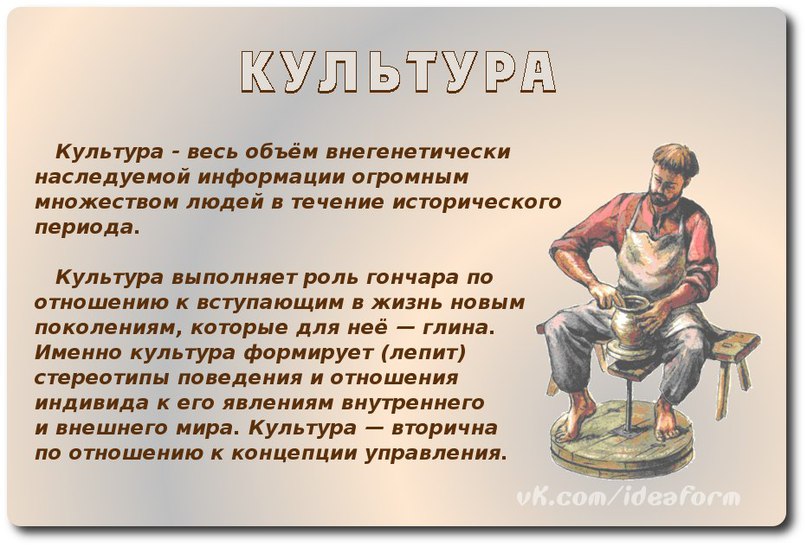 КУЛЬТУРА

Культура - весь объём внегенетически наследуемой информации огромным множеством людей в течение исторического периода.

Культура выполняет роль гончара по отношению к вступающим в жизнь новым поколениям, которые для неё — глина. Именно культура формирует (лепит) стереотипы поведения и отношения индивида к его явлениям внутреннего и внешнего мира. Культура — вторична по отношению к концепции управления.

vk.com/ideaform